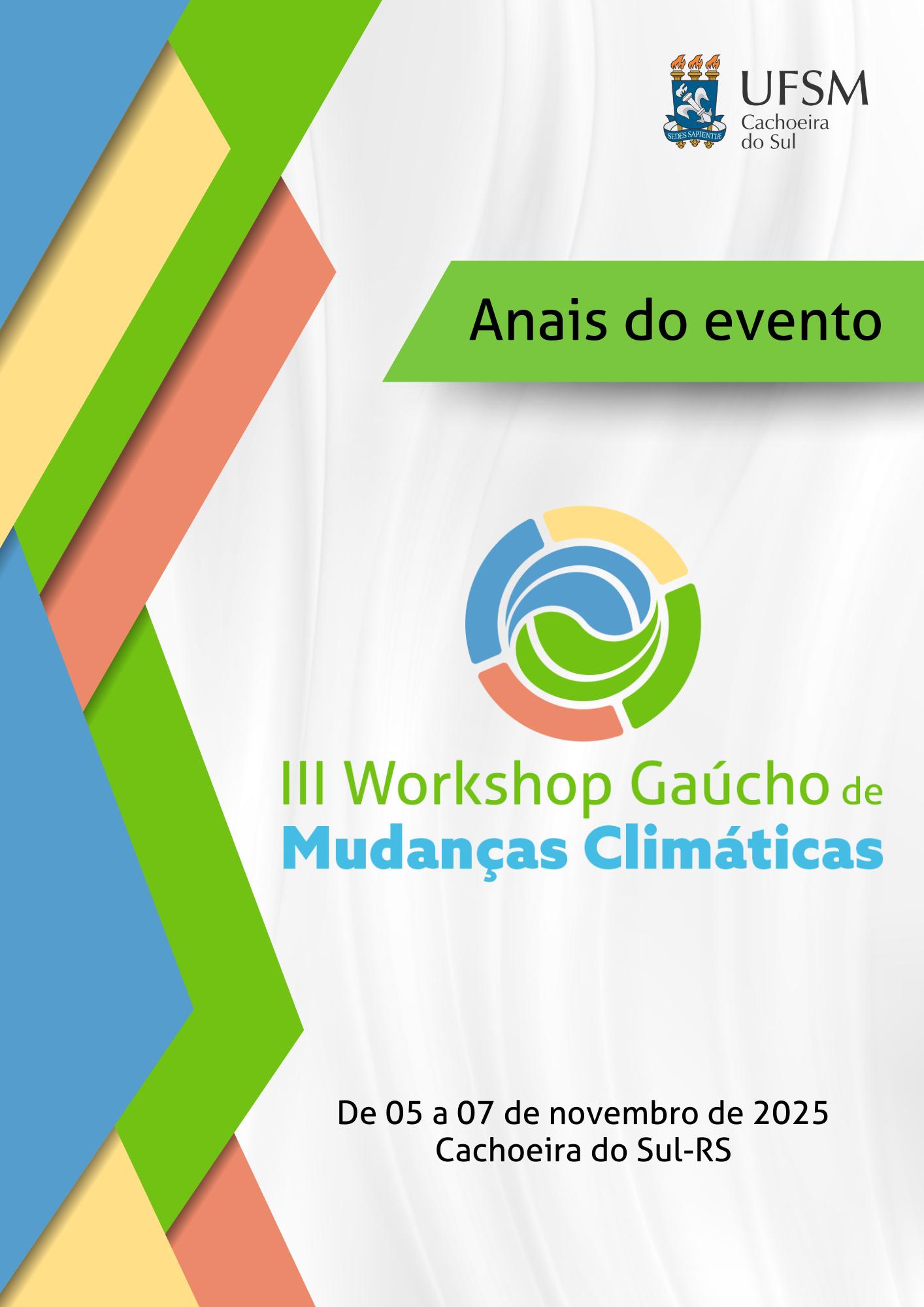 SEDES SAPIENTIÆ
UFSM
Cachoeira
do Sul

Anais do evento

III Workshop Gaúcho de
Mudanças Climáticas

De 05 a 07 de novembro de 2025
Cachoeira do Sul-RS